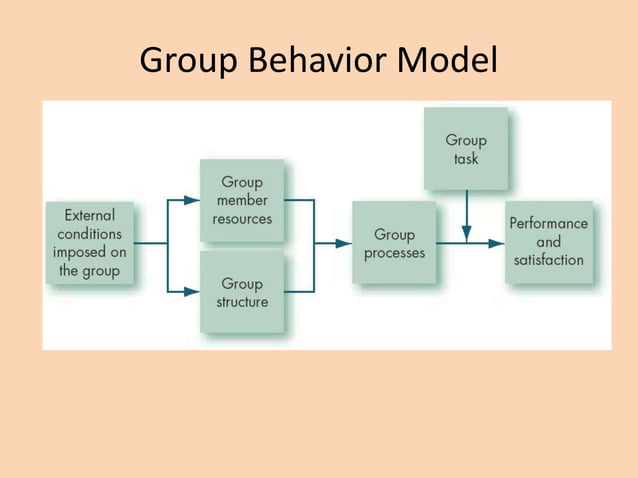 Group Behavior Model

External conditions imposed on the group

Group member resources

Group structure

Group processes

Group task

Performance and satisfaction